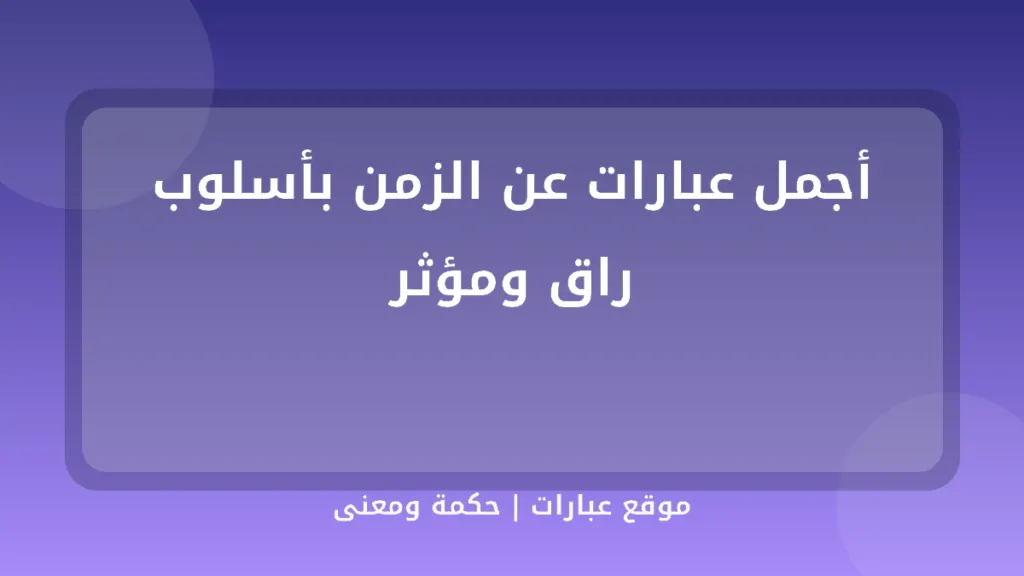 أجمل عبارات عن الزمن بأسلوب راق ومؤثر

موقع عبارات | حكمة ومعنى